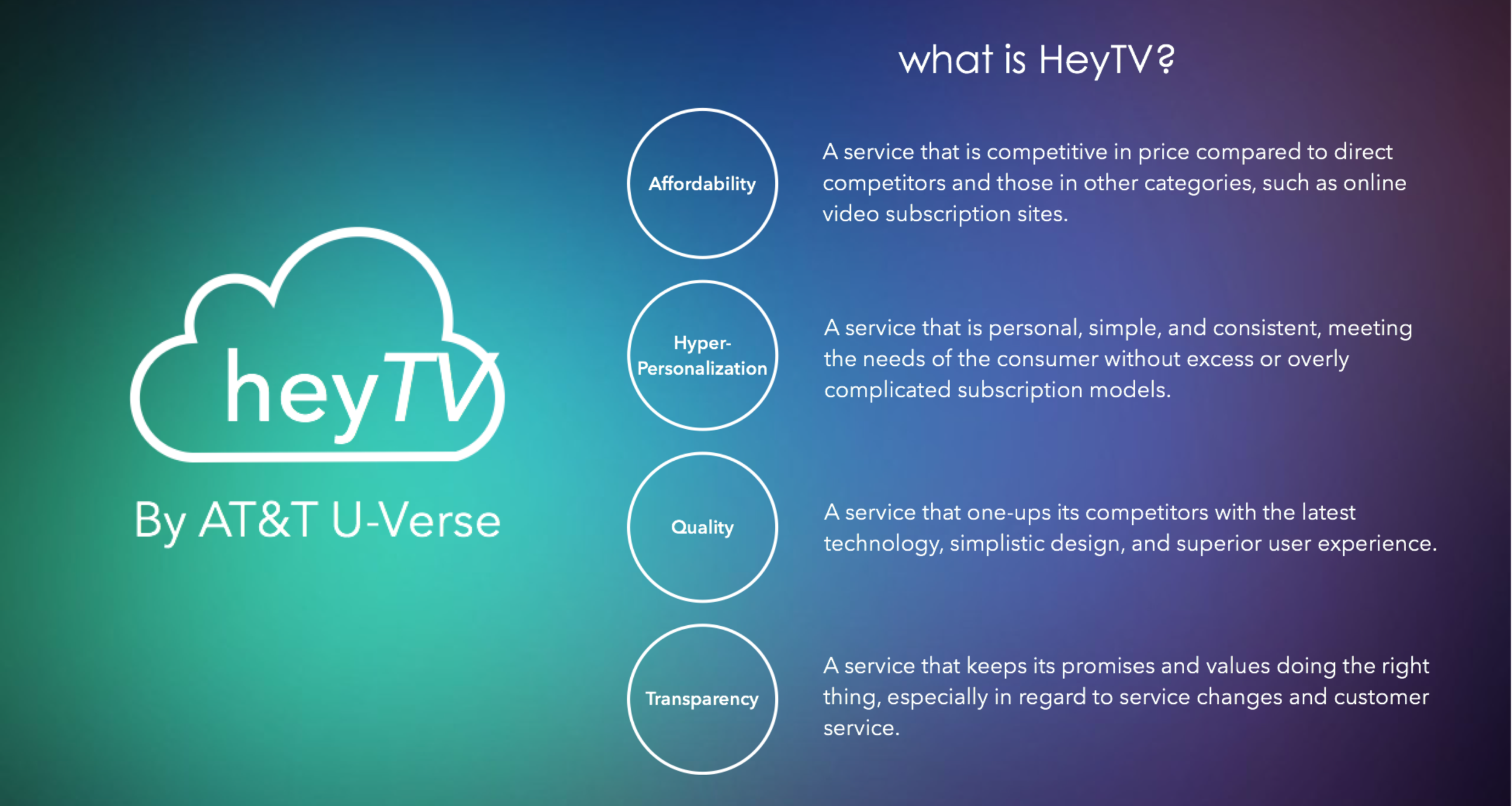 heyTV

By AT&T U-Verse

what is HeyTV?

Affordability

A service that is competitive in price compared to direct competitors and those in other categories, such as online video subscription sites.

Hyper-Personalization

A service that is personal, simple, and consistent, meeting the needs of the consumer without excess or overly complicated subscription models.

Quality

A service that one-ups its competitors with the latest technology, simplistic design, and superior user experience.

Transparency

A service that keeps its promises and values doing the right thing, especially in regard to service changes and customer service.